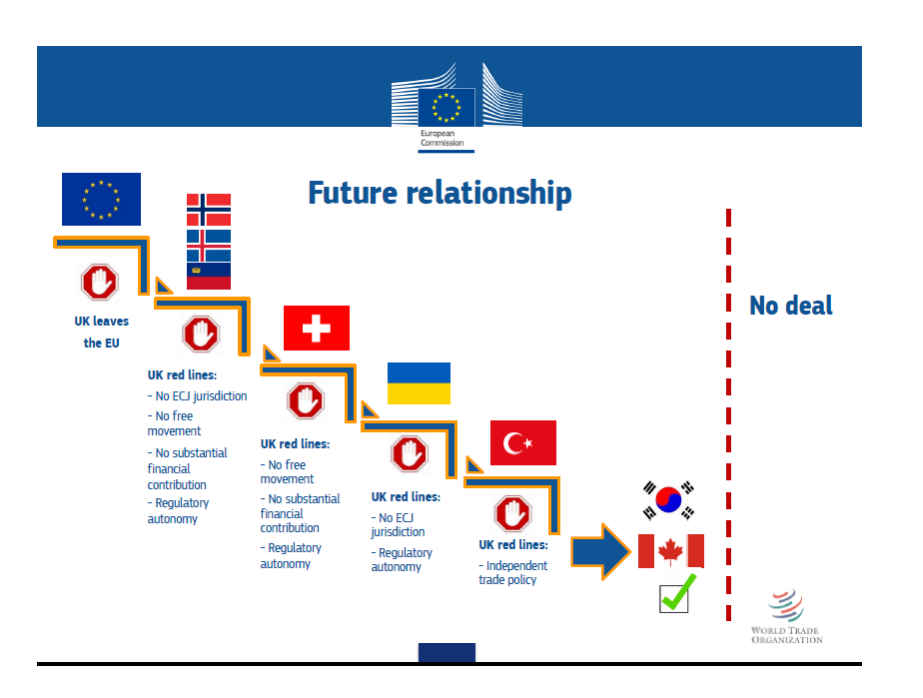 European Commission

Future relationship

UK leaves the EU

UK red lines:
- No ECJ jurisdiction
- No free movement
- No substantial financial contribution
- Regulatory autonomy

UK red lines:
- No free movement
- No substantial financial contribution
- Regulatory autonomy

UK red lines:
- No ECJ jurisdiction
- Regulatory autonomy

UK red lines:
- Independent trade policy

No deal

WORLD TRADE ORGANIZATION